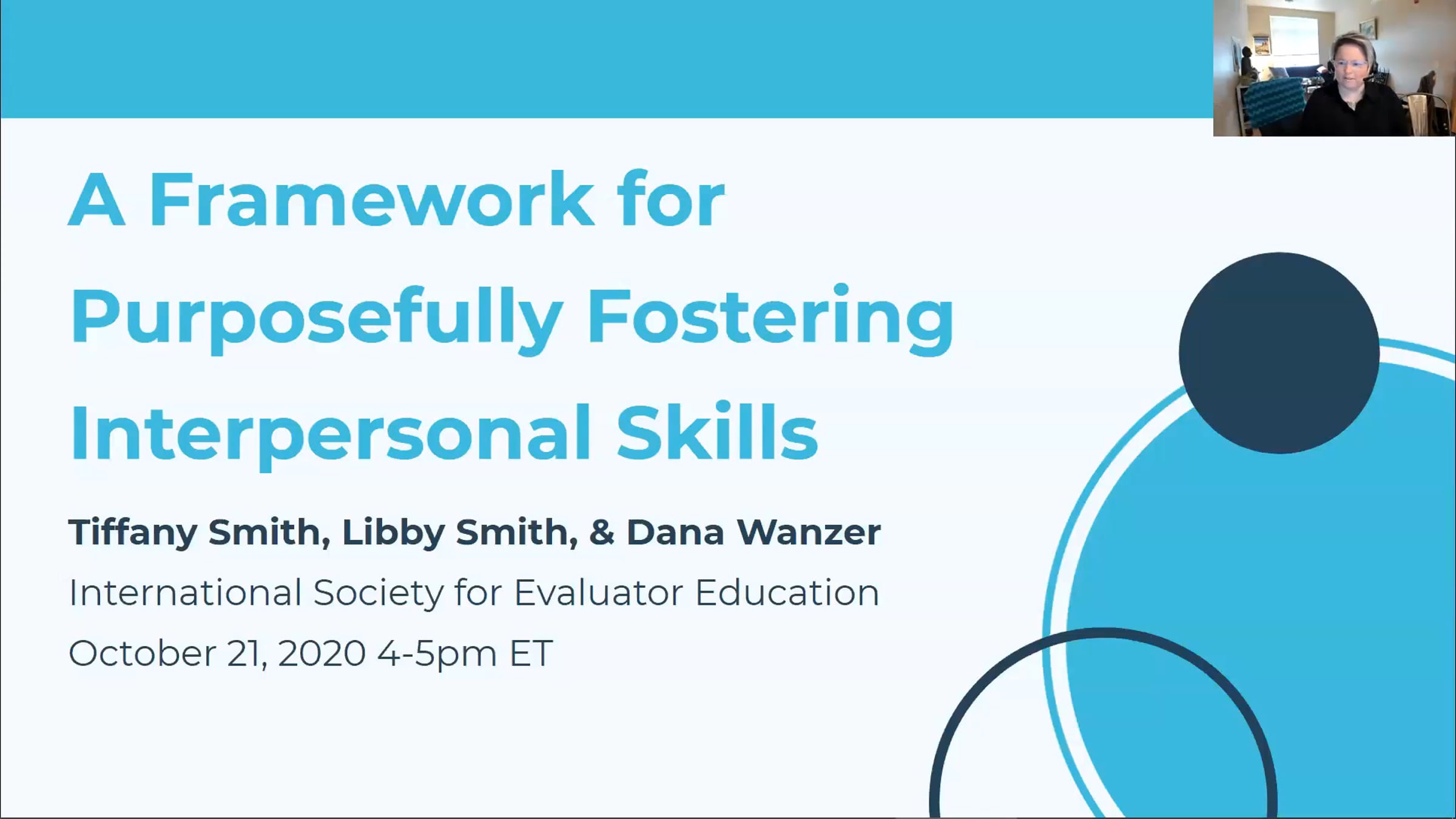 A Framework for Purposefully Fostering Interpersonal Skills

Tiffany Smith, Libby Smith, & Dana Wanzer

International Society for Evaluator Education

October 21, 2020 4-5pm ET